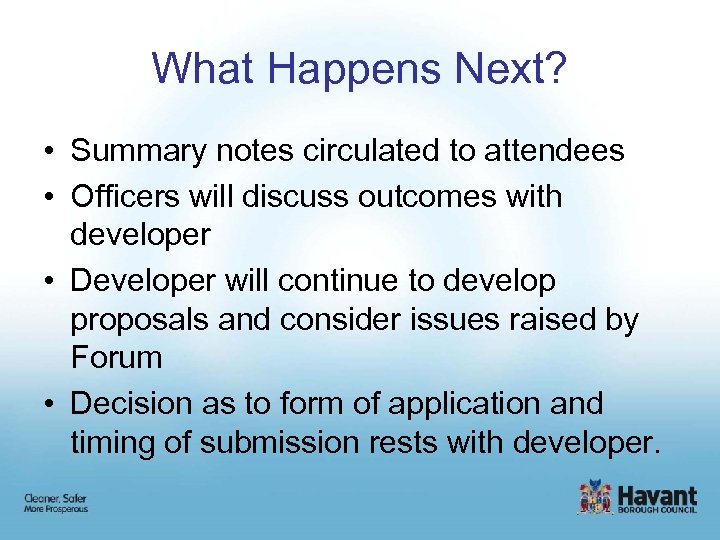 What Happens Next?

• Summary notes circulated to attendees
• Officers will discuss outcomes with developer
• Developer will continue to develop proposals and consider issues raised by Forum
• Decision as to form of application and timing of submission rests with developer.

Cleaner, Safer
More Prosperous

Havant
BOROUGH COUNCIL